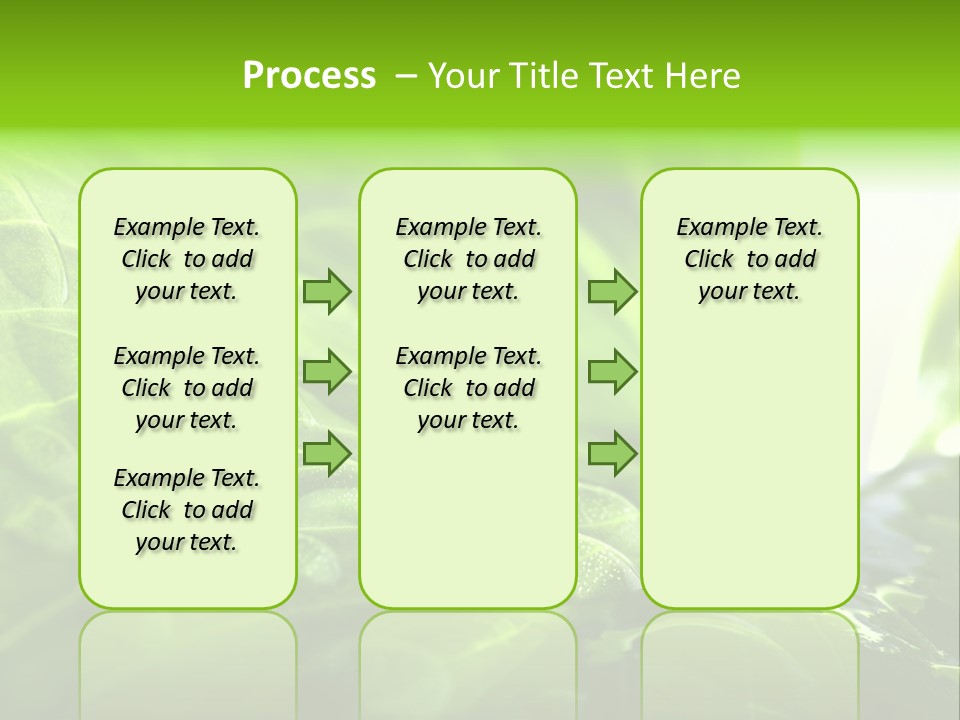 Process – Your Title Text Here

Example Text. Click to add your text.

Example Text. Click to add your text.

Example Text. Click to add your text.

Example Text. Click to add your text.

Example Text. Click to add your text.

Example Text. Click to add your text.